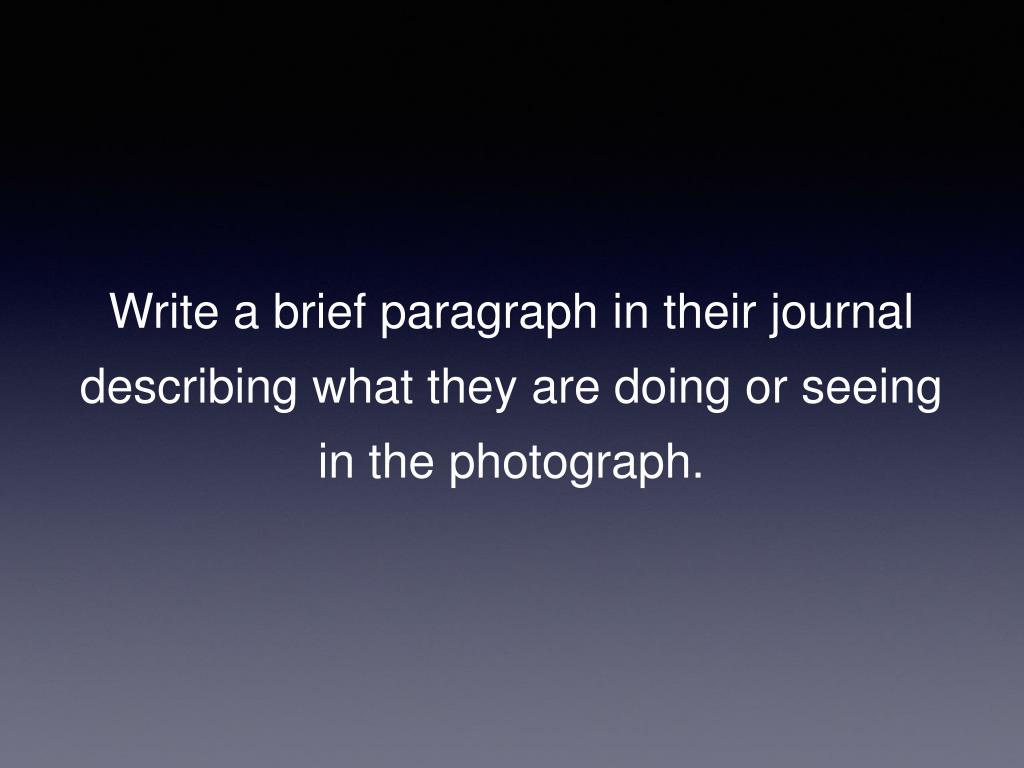 Write a brief paragraph in their journal describing what they are doing or seeing in the photograph.